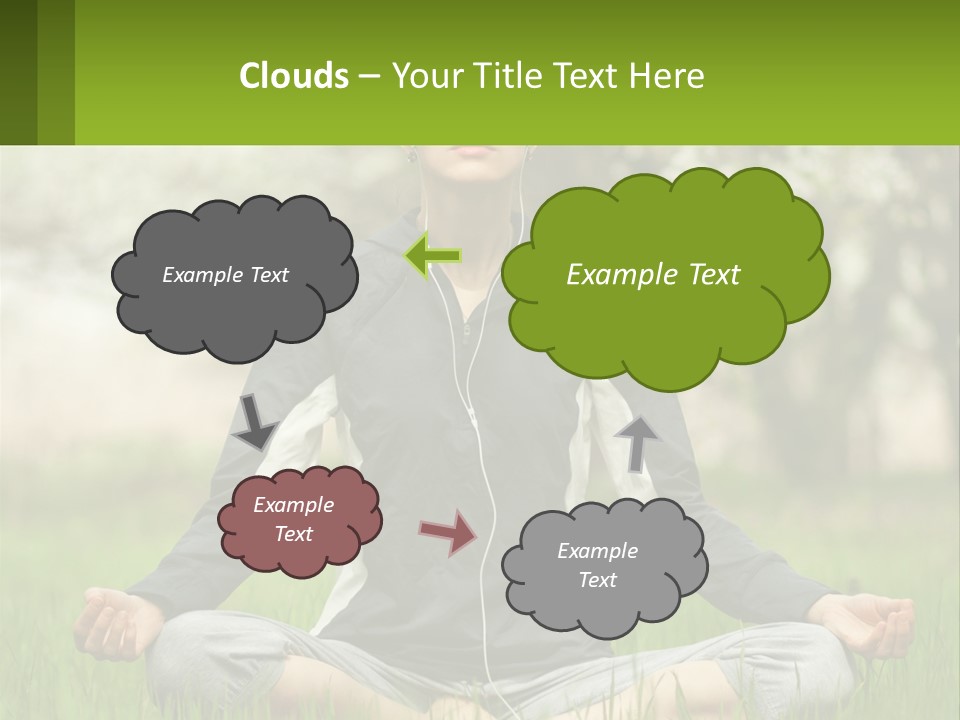 Clouds – Your Title Text Here

Example Text

Example Text

Example Text

Example Text